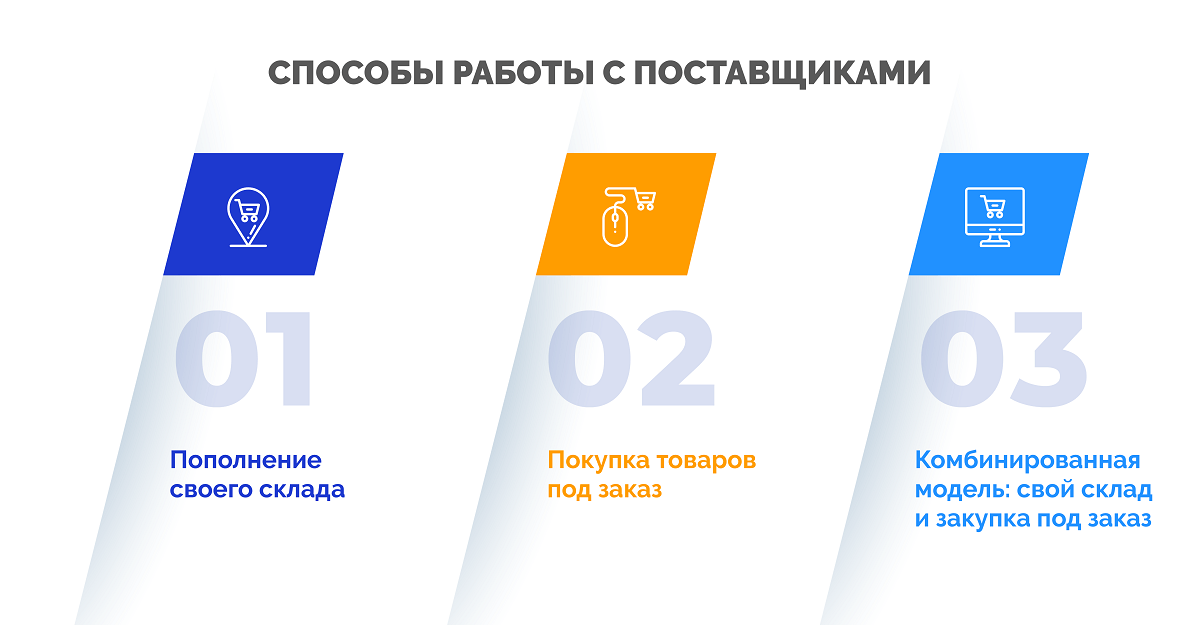 СПОСОБЫ РАБОТЫ С ПОСТАВЩИКАМИ

01

Пополнение своего склада

02

Покупка товаров под заказ

03

Комбинированная модель: свой склад и закупка под заказ